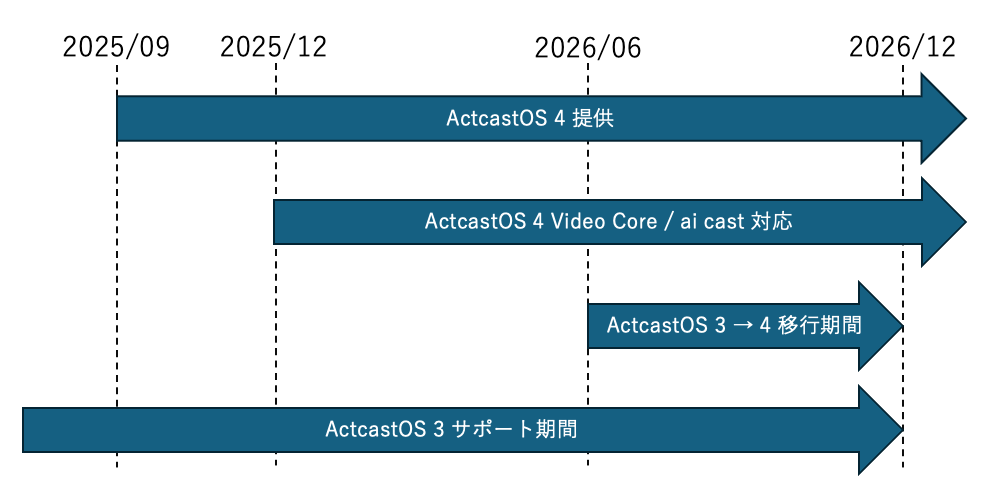 2025/09
2025/12
2026/06
2026/12

ActcastOS 4 提供

ActcastOS 4 Video Core / ai cast 対応

ActcastOS 3 → 4 移行期間

ActcastOS 3 サポート期間